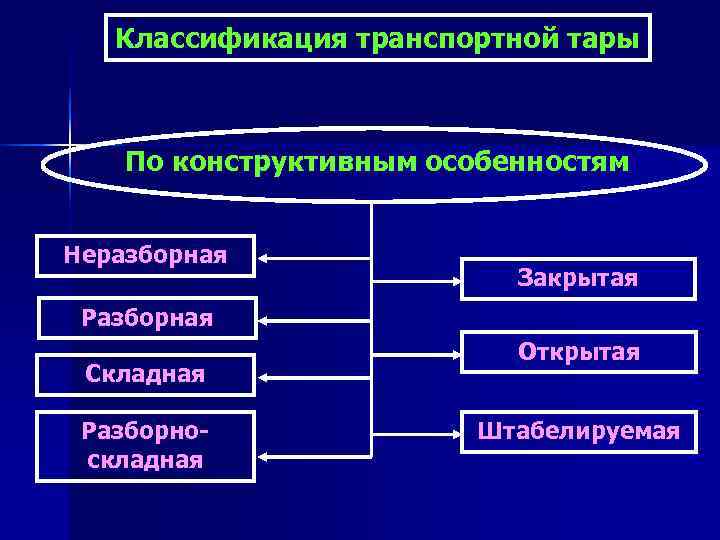 Классификация транспортной тары

По конструктивным особенностям

Неразборная

Разборная

Складная

Разборно-складная

Закрытая

Открытая

Штабелируемая